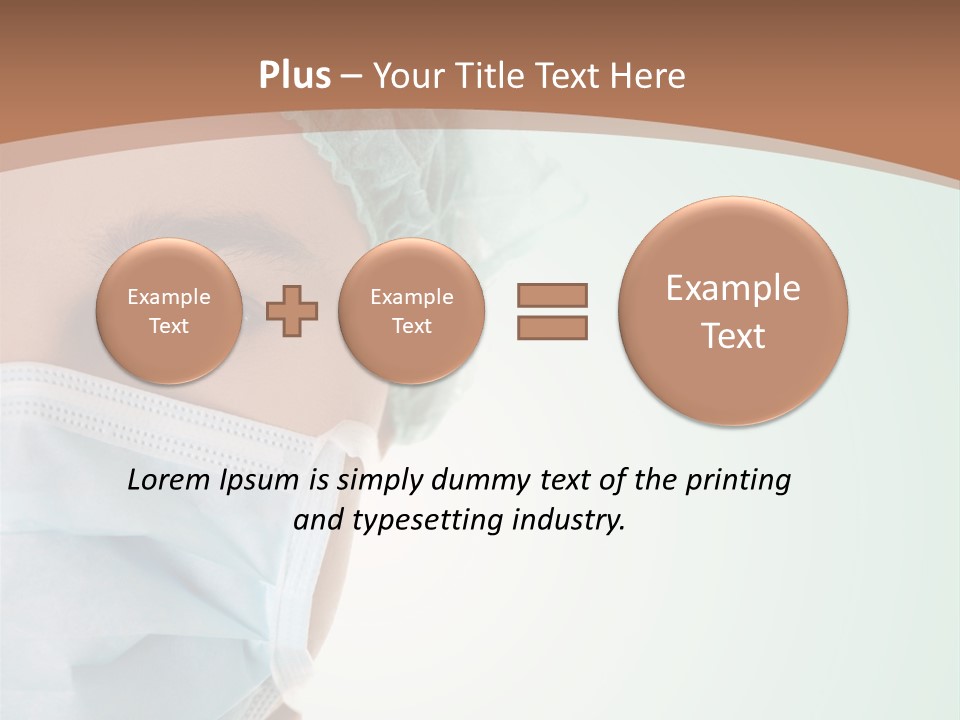 Plus – Your Title Text Here

Example Text

Example Text

Example Text

Lorem Ipsum is simply dummy text of the printing and typesetting industry.